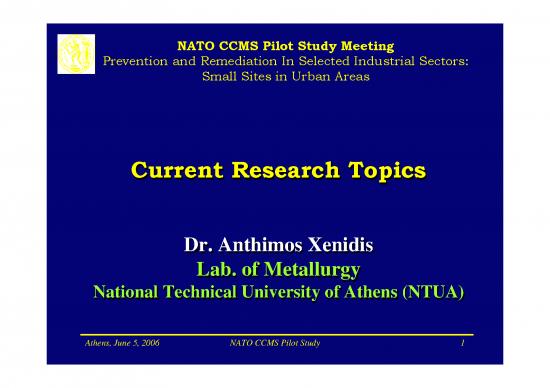 NATO CCMS Pilot Study Meeting
Prevention and Remediation In Selected Industrial Sectors: Small Sites in Urban Areas

Current Research Topics

Dr. Anthimos Xenidis
Lab. of Metallurgy
National Technical University of Athens (NTUA)

Athens, June 5, 2006 NATO CCMS Pilot Study 1